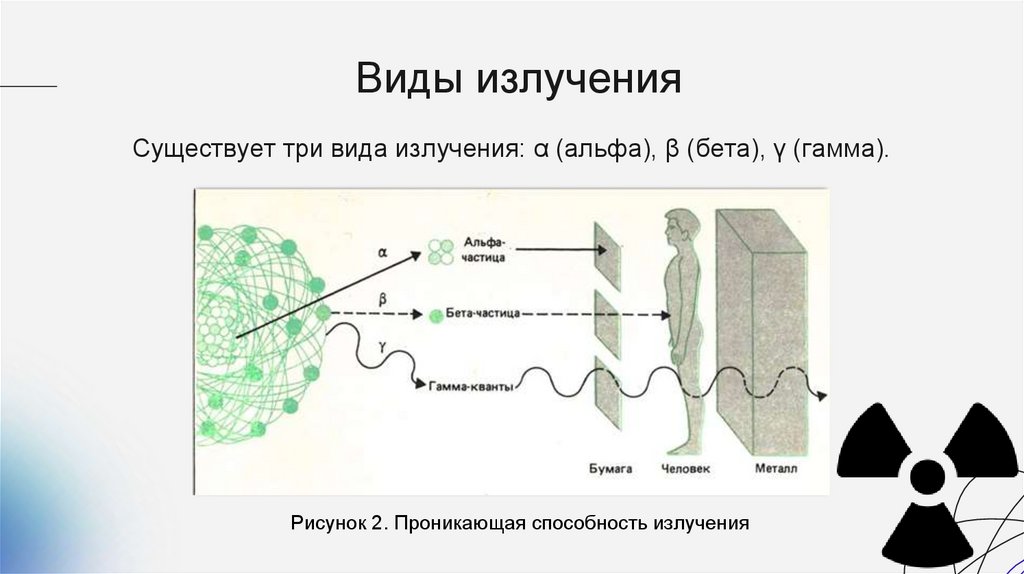 Виды излучения

Существует три вида излучения: α (альфа), β (бета), γ (гамма).

α

Альфа-частица

β

Бета-частица

γ

Гамма-кванты

Бумага

Человек

Металл

Рисунок 2. Проникающая способность излучения